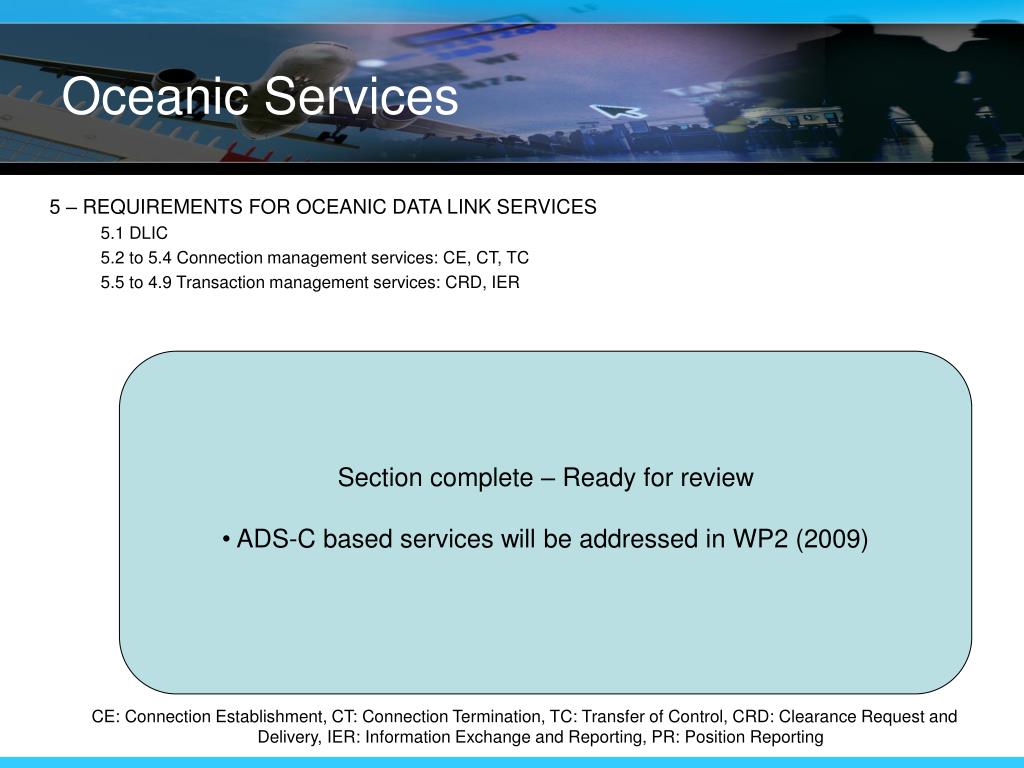 Oceanic Services

5 – REQUIREMENTS FOR OCEANIC DATA LINK SERVICES

5.1 DLIC

5.2 to 5.4 Connection management services: CE, CT, TC

5.5 to 4.9 Transaction management services: CRD, IER

Section complete – Ready for review

• ADS-C based services will be addressed in WP2 (2009)

CE: Connection Establishment, CT: Connection Termination, TC: Transfer of Control, CRD: Clearance Request and Delivery, IER: Information Exchange and Reporting, PR: Position Reporting